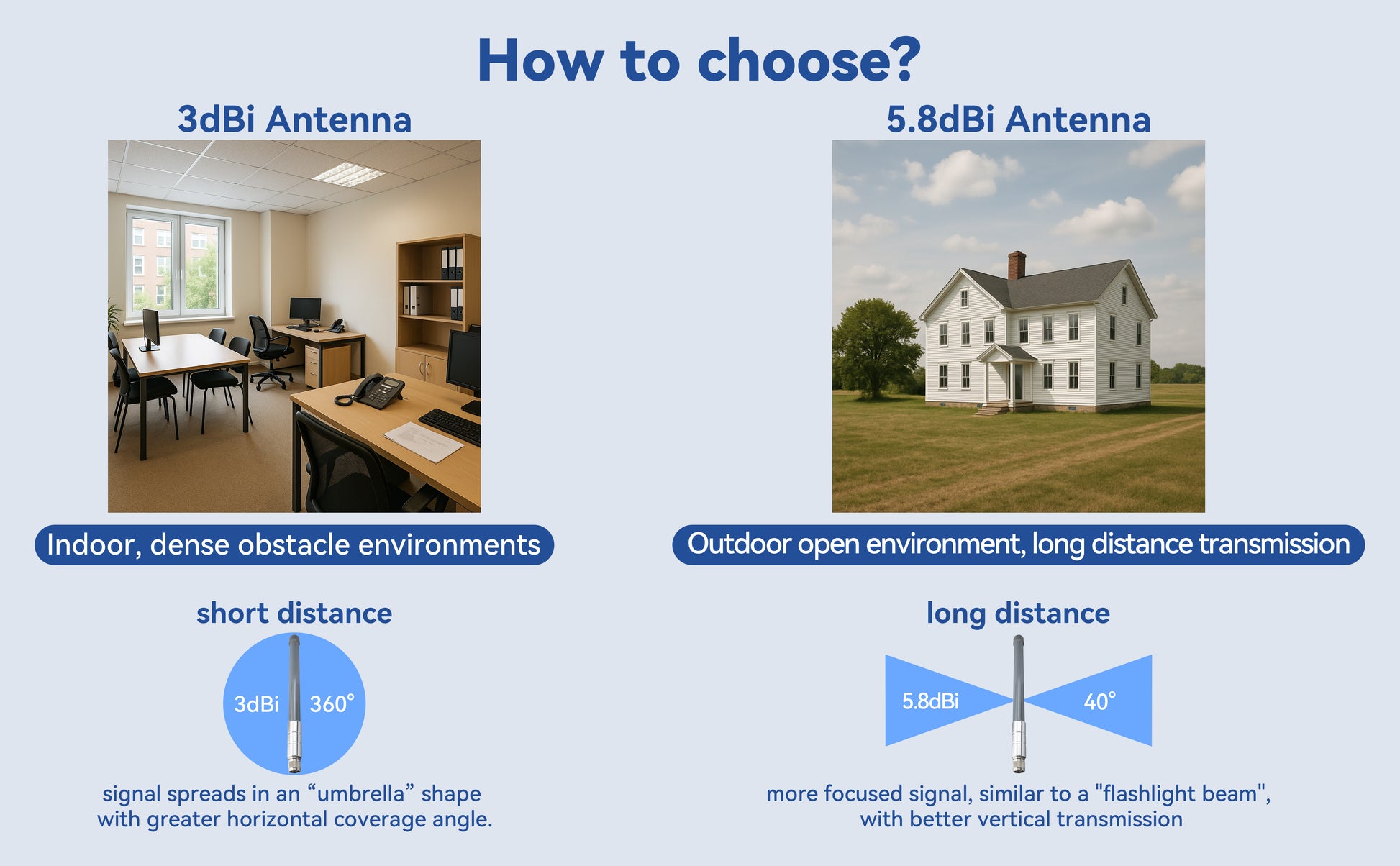 How to choose?

3dBi Antenna

Indoor, dense obstacle environments

short distance

3dBi 360°

signal spreads in an “umbrella” shape with greater horizontal coverage angle.

5.8dBi Antenna

Outdoor open environment, long distance transmission

long distance

5.8dBi 40°

more focused signal, similar to a "flashlight beam", with better vertical transmission